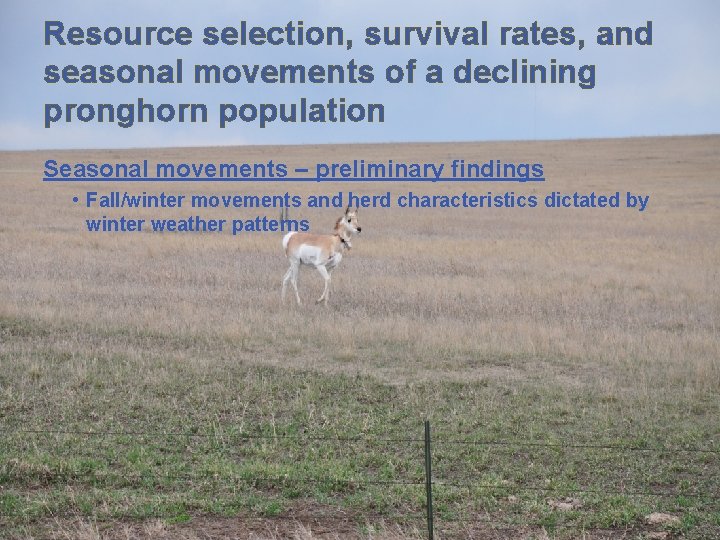 Resource selection, survival rates, and seasonal movements of a declining pronghorn population

Seasonal movements – preliminary findings

• Fall/winter movements and herd characteristics dictated by winter weather patterns